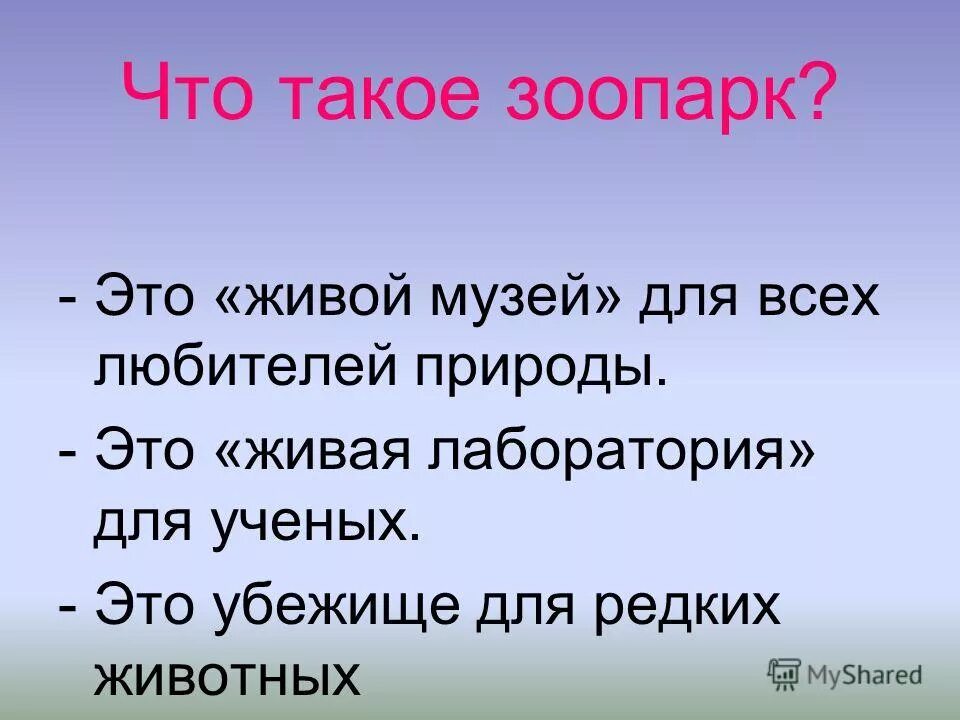 Что такое зоопарк?

- Это «живой музей» для всех любителей природы.
- Это «живая лаборатория» для ученых.
- Это убежище для редких животных

MyShared